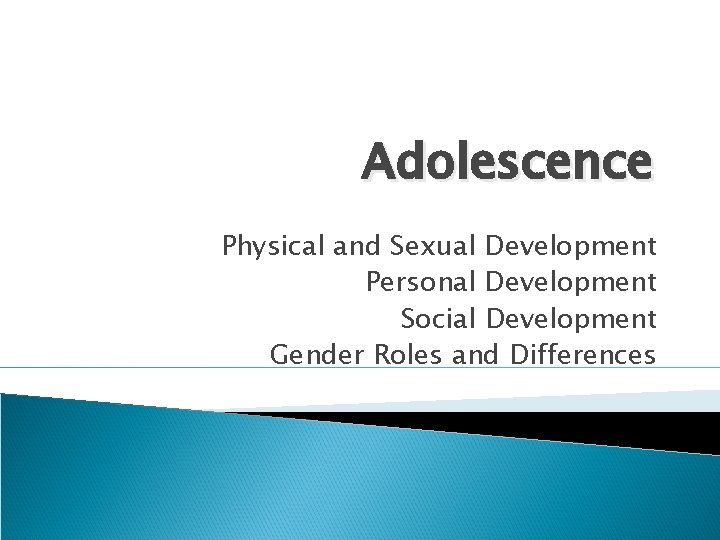 Adolescence

Physical and Sexual Development
Personal Development
Social Development
Gender Roles and Differences